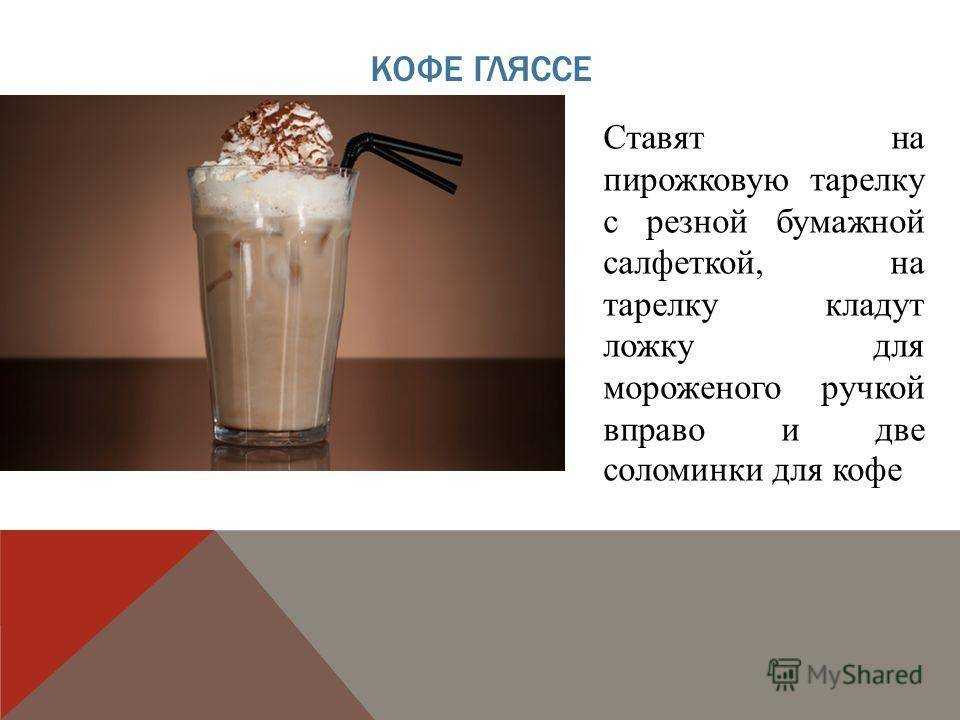 КОФЕ ГЛЯССЕ

Ставят на пирожковую тарелку с резной бумажной салфеткой, на тарелку кладут ложку для мороженого ручкой вправо и две соломинки для кофе

MyShared